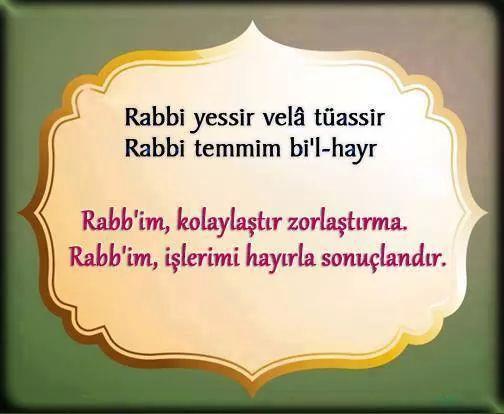 Rabbi yessir velâ tüassir
Rabbi temmim bi'l-hayr

Rabb'im, kolaylaştır zorlaştırma.
Rabb'im, işlerimi hayırla sonuçlandır.